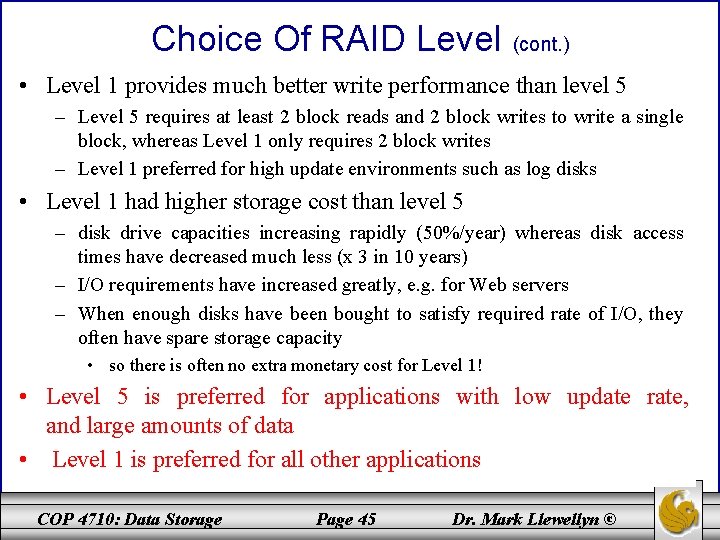 Choice Of RAID Level (cont.)

• Level 1 provides much better write performance than level 5

– Level 5 requires at least 2 block reads and 2 block writes to write a single block, whereas Level 1 only requires 2 block writes

– Level 1 preferred for high update environments such as log disks

• Level 1 had higher storage cost than level 5

– disk drive capacities increasing rapidly (50%/year) whereas disk access times have decreased much less (x 3 in 10 years)

– I/O requirements have increased greatly, e.g. for Web servers

– When enough disks have been bought to satisfy required rate of I/O, they often have spare storage capacity

• so there is often no extra monetary cost for Level 1!

• Level 5 is preferred for applications with low update rate, and large amounts of data

• Level 1 is preferred for all other applications

COP 4710: Data Storage    Page 45    Dr. Mark Llewellyn ©